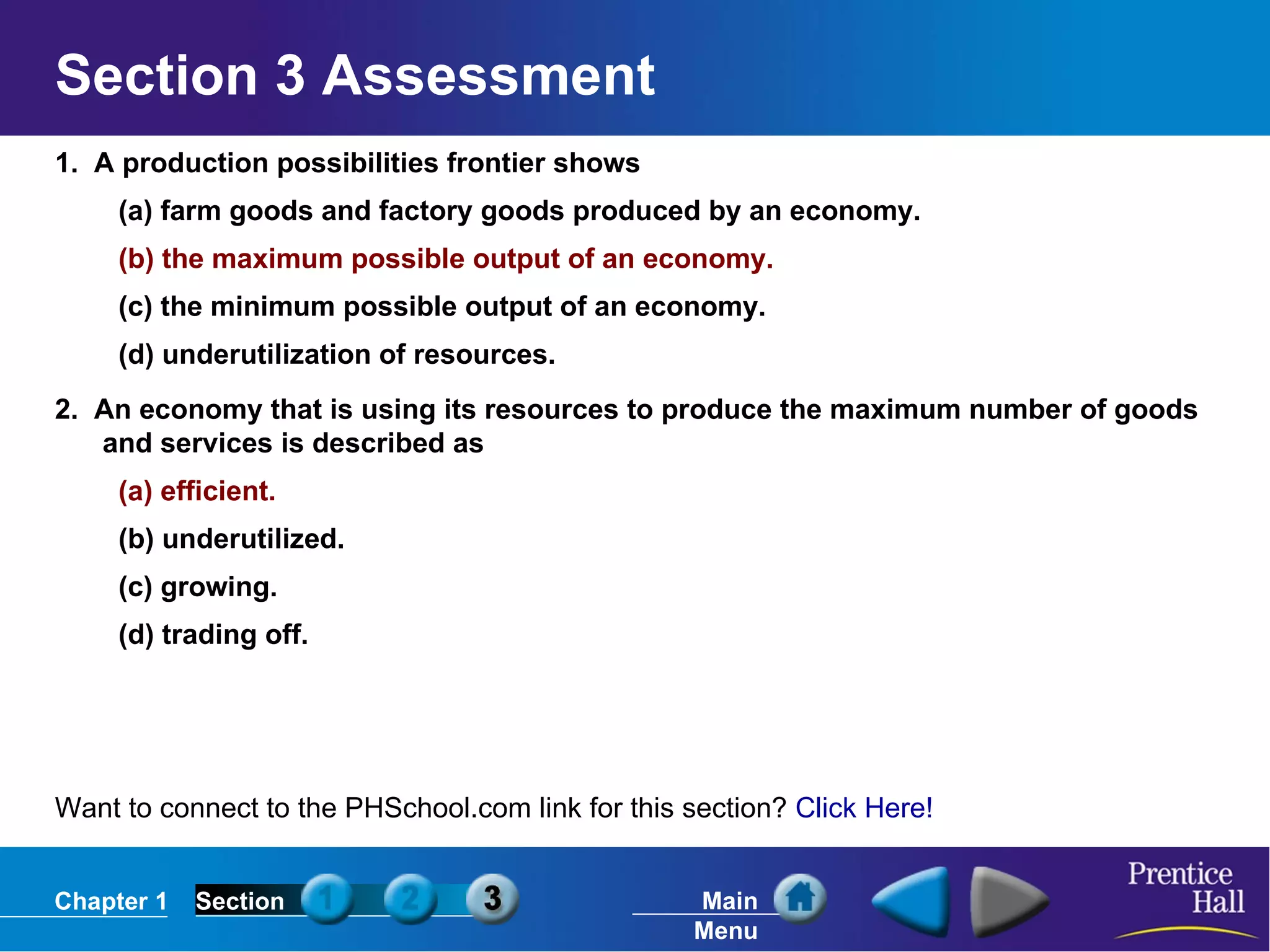 Section 3 Assessment

1. A production possibilities frontier shows

(a) farm goods and factory goods produced by an economy.

(b) the maximum possible output of an economy.

(c) the minimum possible output of an economy.

(d) underutilization of resources.

2. An economy that is using its resources to produce the maximum number of goods and services is described as

(a) efficient.

(b) underutilized.

(c) growing.

(d) trading off.

Want to connect to the PHSchool.com link for this section? Click Here!

Chapter 1 Section 1 2 3 Main Menu Prentice Hall